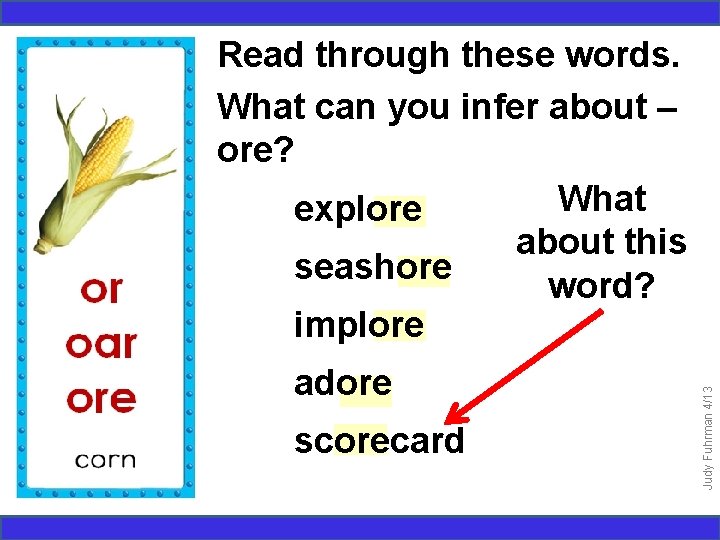 or
oar
ore
corn

Read through these words.

What can you infer about –ore?

explore
seashore
implore
adore
scorecard

What about this word?

Judy Fuhrman 4/13